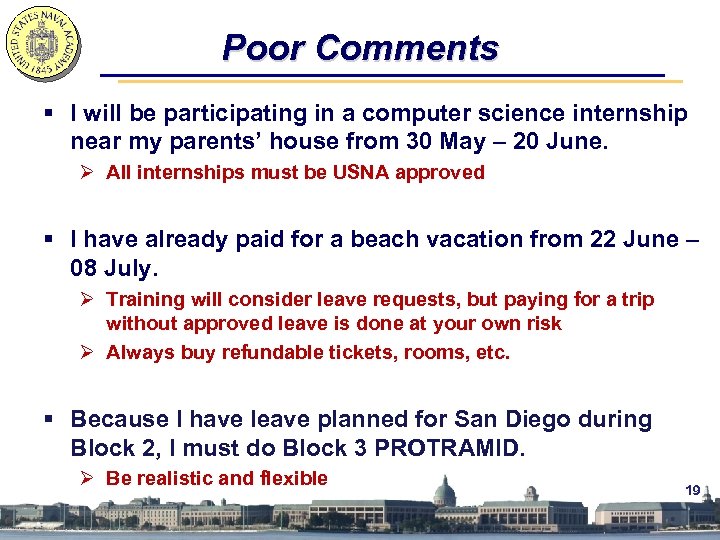 UNITED STATES NAVAL ACADEMY 1845

Poor Comments

▪ I will be participating in a computer science internship near my parents' house from 30 May – 20 June.

➢ All internships must be USNA approved

▪ I have already paid for a beach vacation from 22 June – 08 July.

➢ Training will consider leave requests, but paying for a trip without approved leave is done at your own risk

➢ Always buy refundable tickets, rooms, etc.

▪ Because I have leave planned for San Diego during Block 2, I must do Block 3 PROTRAMID.

➢ Be realistic and flexible

19